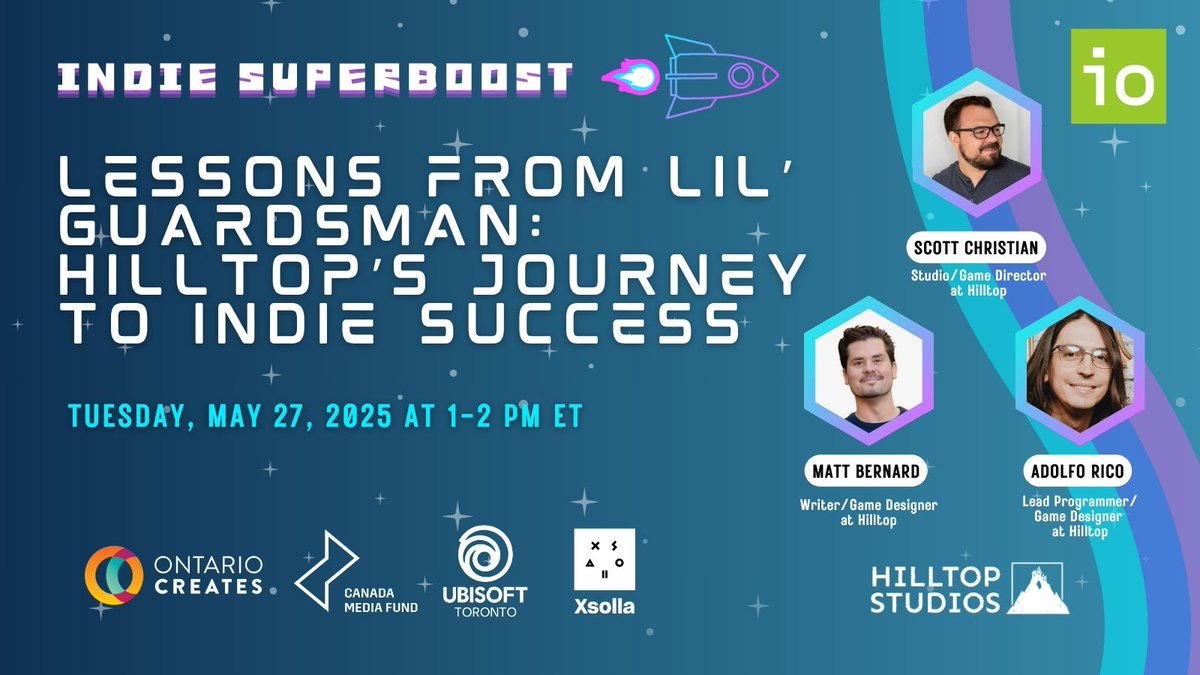 INDIE SUPERBOOST

io

LESSONS FROM LIL' GUARDSMAN: HILLTOP'S JOURNEY TO INDIE SUCCESS

TUESDAY, MAY 27, 2025 AT 1-2 PM ET

SCOTT CHRISTIAN
Studio/Game Director at Hilltop

MATT BERNARD
Writer/Game Designer at Hilltop

ADOLFO RICO
Lead Programmer/ Game Designer at Hilltop

ONTARIO CREATES

CANADA MEDIA FUND

UBISOFT TORONTO

Xsolla

HILLTOP STUDIOS